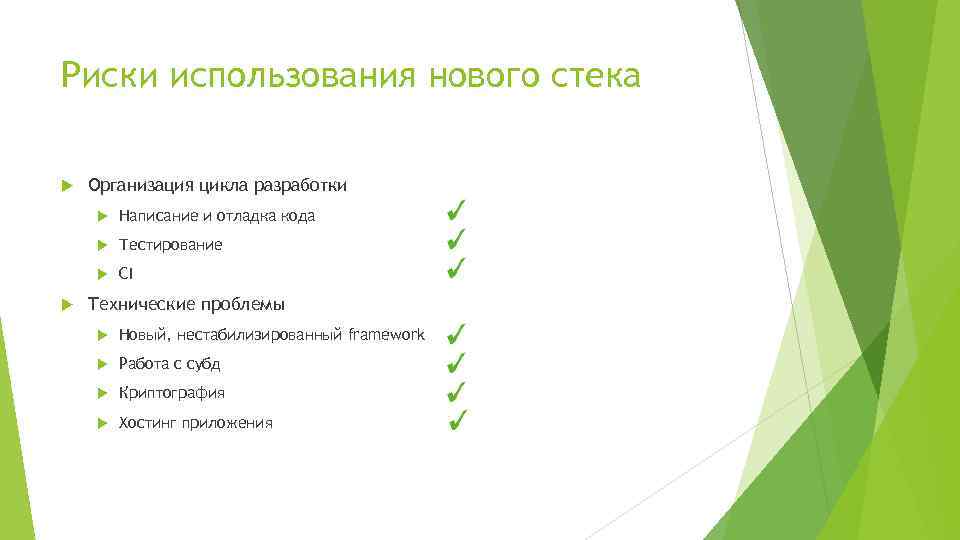 Риски использования нового стека

Организация цикла разработки

Написание и отладка кода ✓

Тестирование ✓

CI ✓

Технические проблемы

Новый, нестабилизированный framework ✓

Работа с субд ✓

Криптография ✓

Хостинг приложения ✓